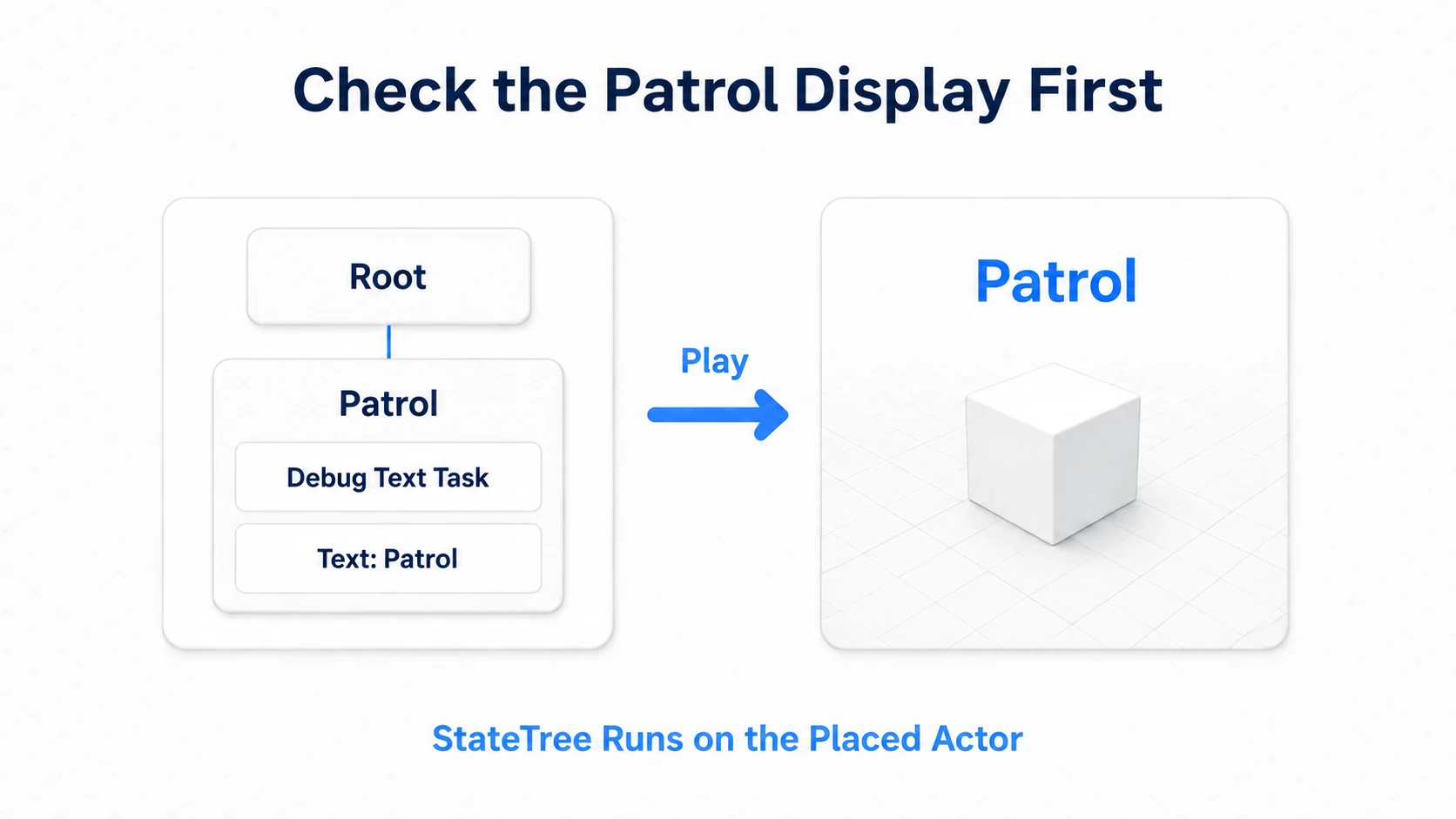 Check the Patrol Display First

Root

Patrol

Debug Text Task

Text: Patrol

Play

Patrol

StateTree Runs on the Placed Actor